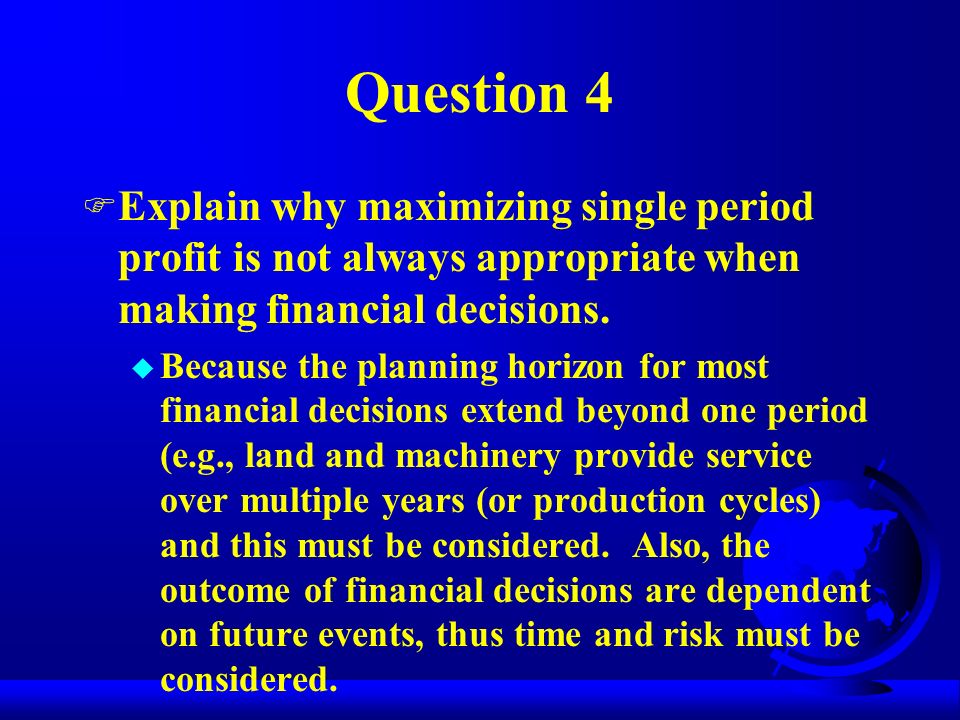 Question 4

Explain why maximizing single period profit is not always appropriate when making financial decisions.

Because the planning horizon for most financial decisions extend beyond one period (e.g., land and machinery provide service over multiple years (or production cycles) and this must be considered. Also, the outcome of financial decisions are dependent on future events, thus time and risk must be considered.